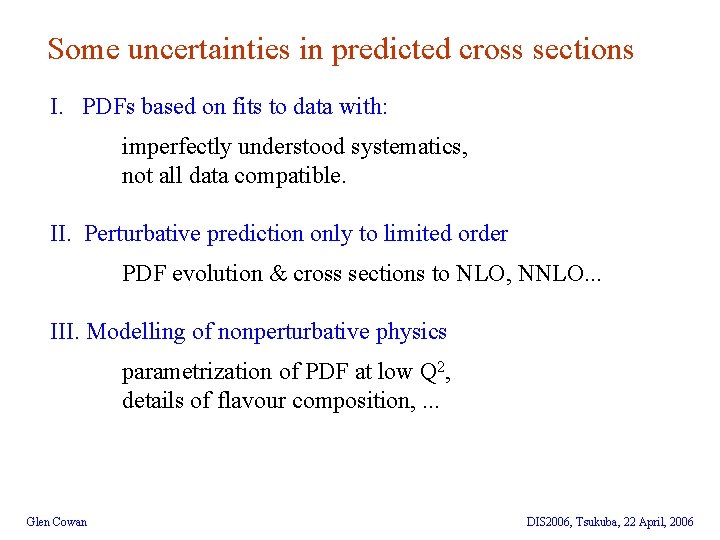 Some uncertainties in predicted cross sections

I. PDFs based on fits to data with:

imperfectly understood systematics,
not all data compatible.

II. Perturbative prediction only to limited order

PDF evolution & cross sections to NLO, NNLO...

III. Modelling of nonperturbative physics

parametrization of PDF at low $Q^2$,
details of flavour composition, ...

Glen Cowan

DIS2006, Tsukuba, 22 April, 2006